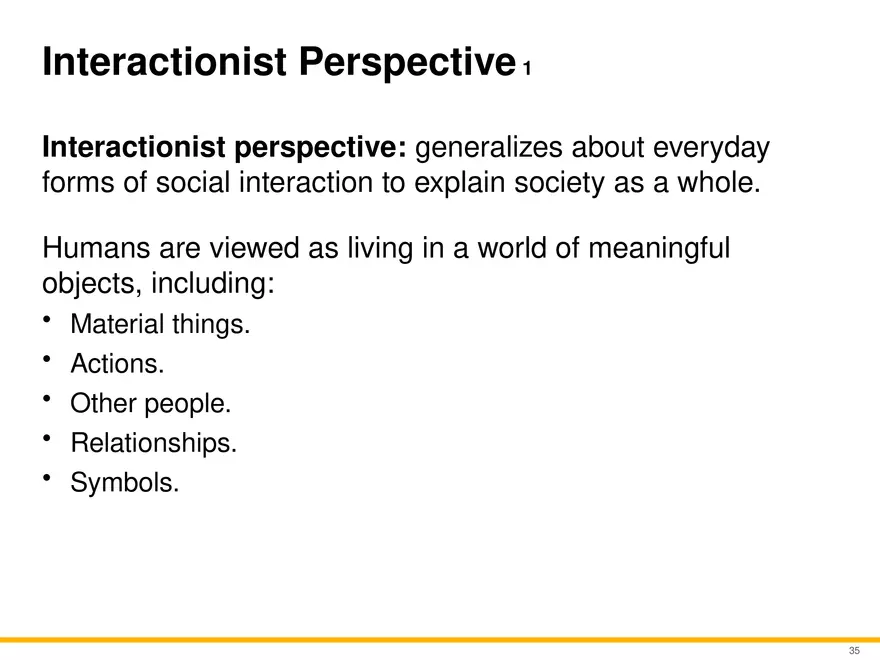 Interactionist Perspective 1

Interactionist perspective: generalizes about everyday forms of social interaction to explain society as a whole.

Humans are viewed as living in a world of meaningful objects, including:
• Material things.
• Actions.
• Other people.
• Relationships.
• Symbols.

35